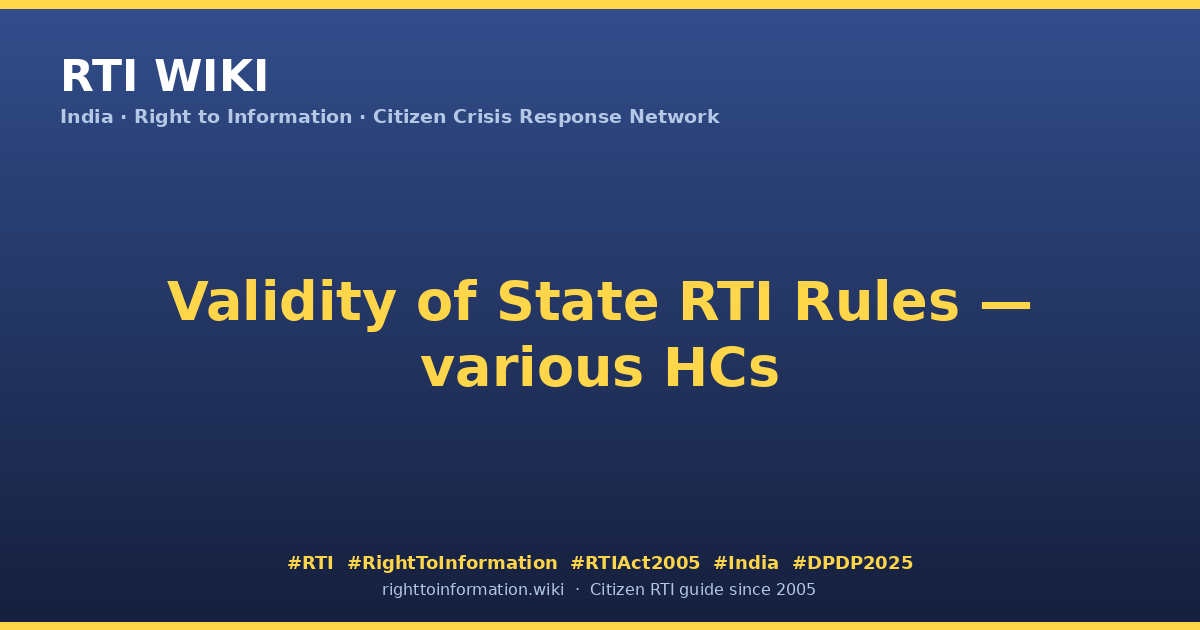 RTI WIKI

India · Right to Information · Citizen Crisis Response Network

Validity of State RTI Rules — various HCs

#RTI #RightToInformation #RTIAct2005 #India #DPDP2025

righttoinformation.wiki · Citizen RTI guide since 2005